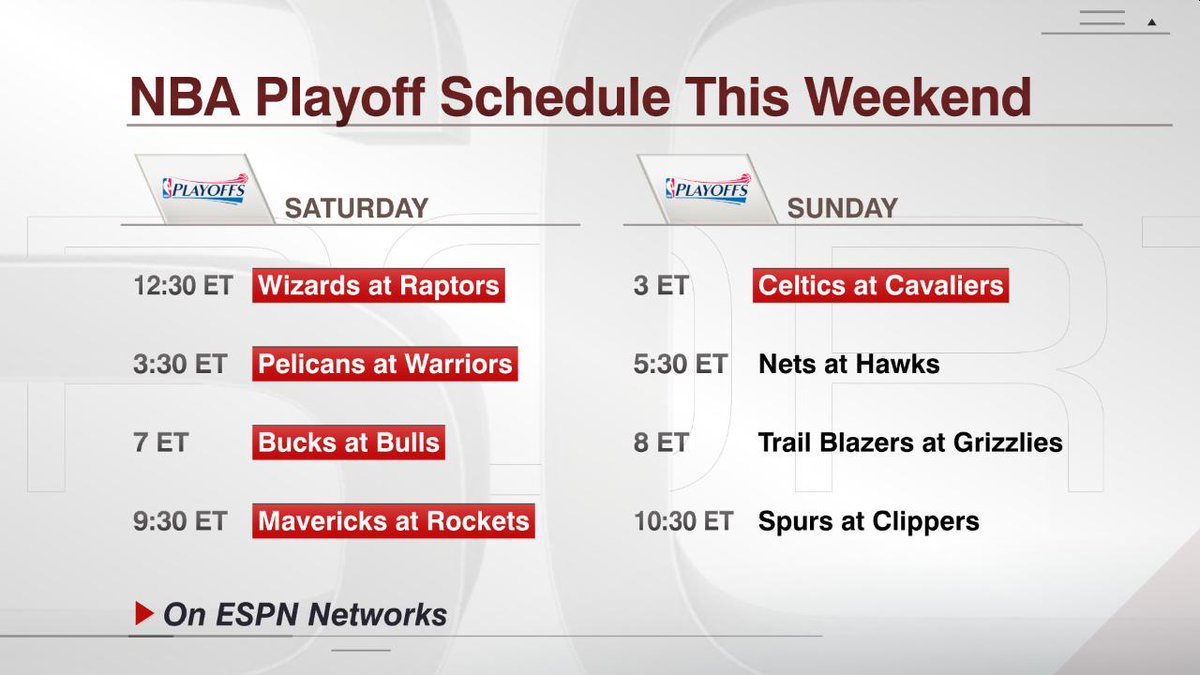 NBA Playoff Schedule This Weekend

PLAYOFFS SATURDAY

12:30 ET Wizards at Raptors

3:30 ET Pelicans at Warriors

7 ET Bucks at Bulls

9:30 ET Mavericks at Rockets

PLAYOFFS SUNDAY

3 ET Celtics at Cavaliers

5:30 ET Nets at Hawks

8 ET Trail Blazers at Grizzlies

10:30 ET Spurs at Clippers

On ESPN Networks